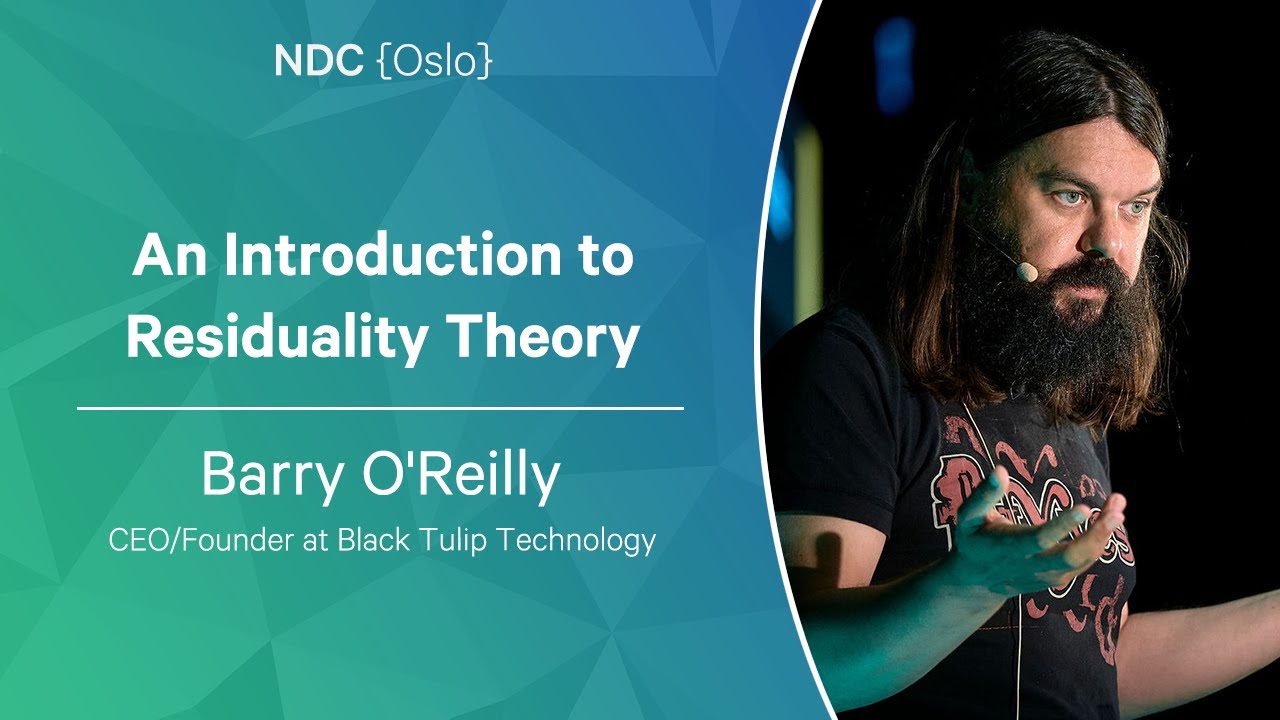 NDC {Oslo}

An Introduction to Residuality Theory

Barry O'Reilly

CEO/Founder at Black Tulip Technology